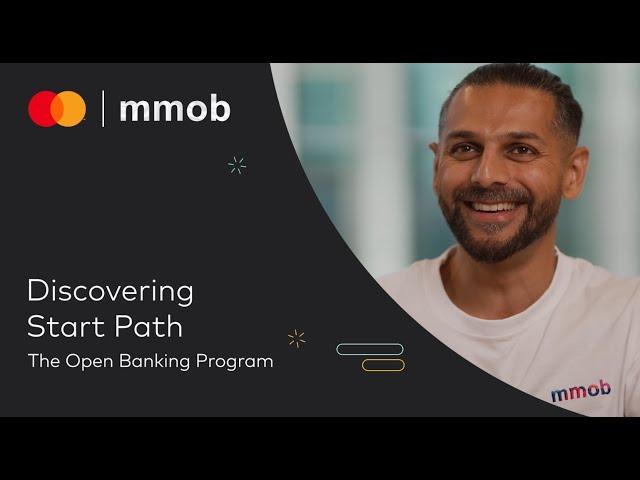 mmob

Discovering Start Path

The Open Banking Program

mmob